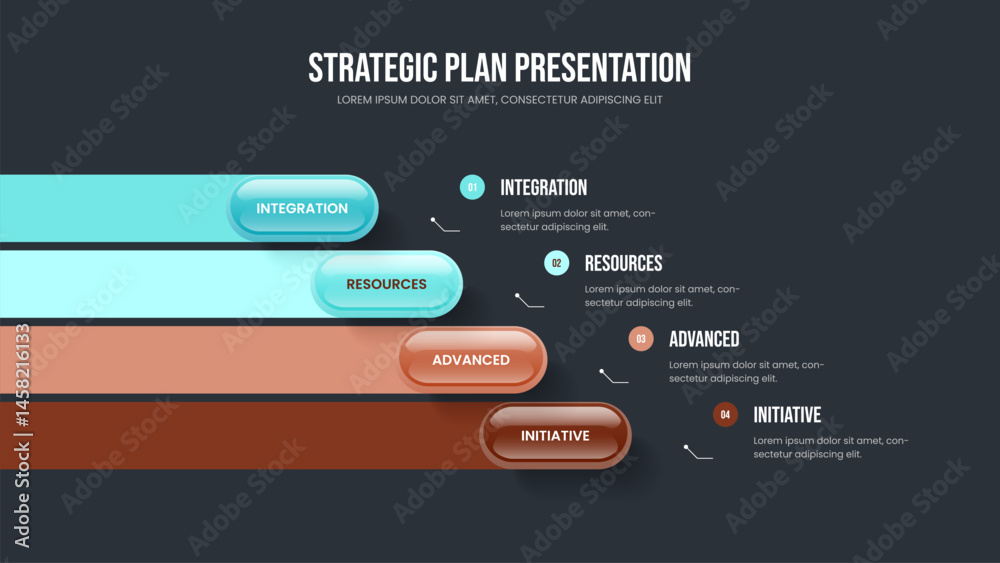 STRATEGIC PLAN PRESENTATION
LOREM IPSUM DOLOR SIT AMET, CONSECTETUR ADIPISCING ELIT

INTEGRATION

RESOURCES

ADVANCED

INITIATIVE

01 INTEGRATION
Lorem ipsum dolor sit amet, consectetur adipiscing elit.

02 RESOURCES
Lorem ipsum dolor sit amet, consectetur adipiscing elit.

03 ADVANCED
Lorem ipsum dolor sit amet, consectetur adipiscing elit.

04 INITIATIVE
Lorem ipsum dolor sit amet, consectetur adipiscing elit.

Adobe Stock | #1458216133